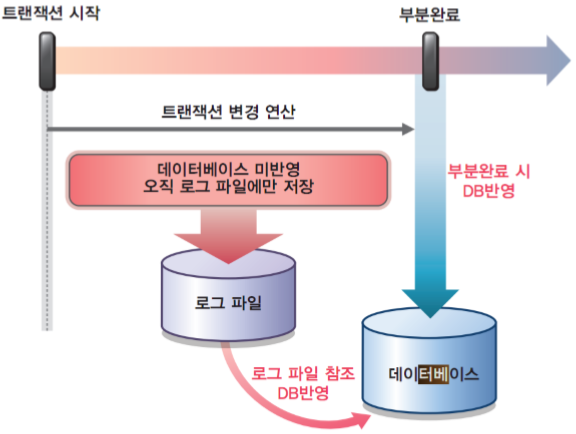 트랜잭션 시작

부분완료

트랜잭션 변경 연산

데이터베이스 미반영
오직 로그 파일에만 저장

부분완료 시
DB반영

로그 파일

로그 파일 참조
DB반영

데이터베이스